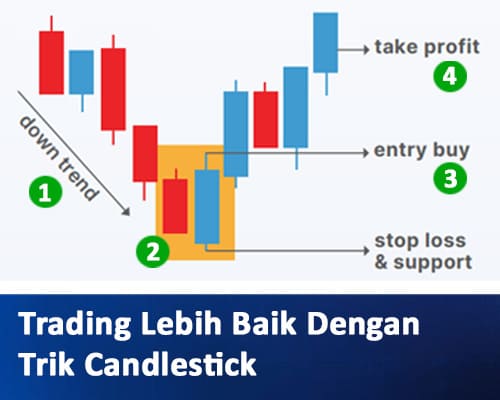 down trend

1

2

take profit

4

entry buy

3

stop loss & support

Trading Lebih Baik Dengan Trik Candlestick